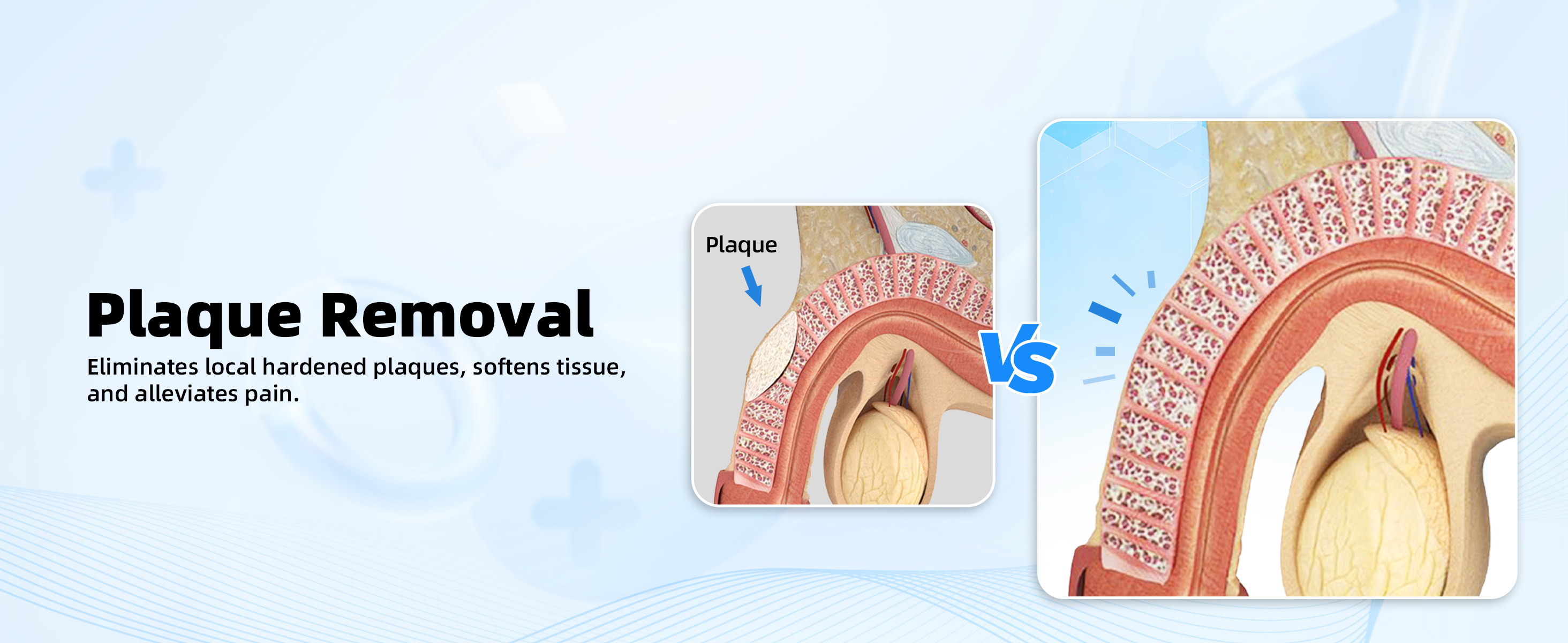 Plaque Removal

Eliminates local hardened plaques, softens tissue, and alleviates pain.

Plaque

VS